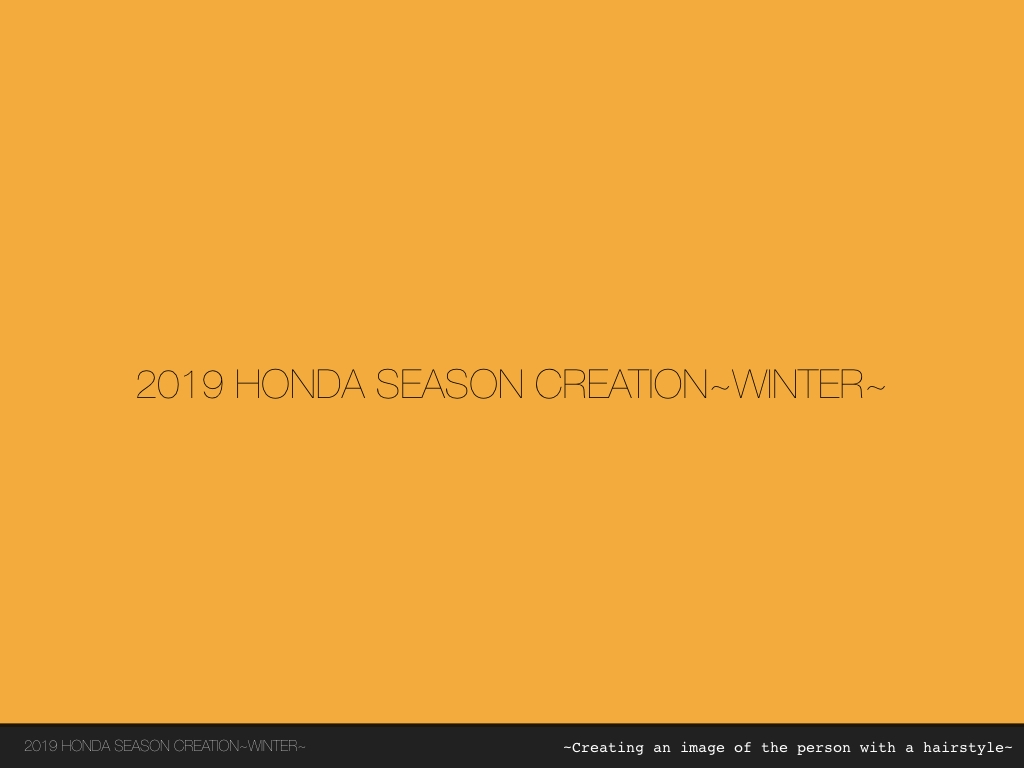 2019 HONDA SEASON CREATION~WINTER~

2019 HONDA SEASON CREATION~WINTER~

~Creating an image of the person with a hairstyle~